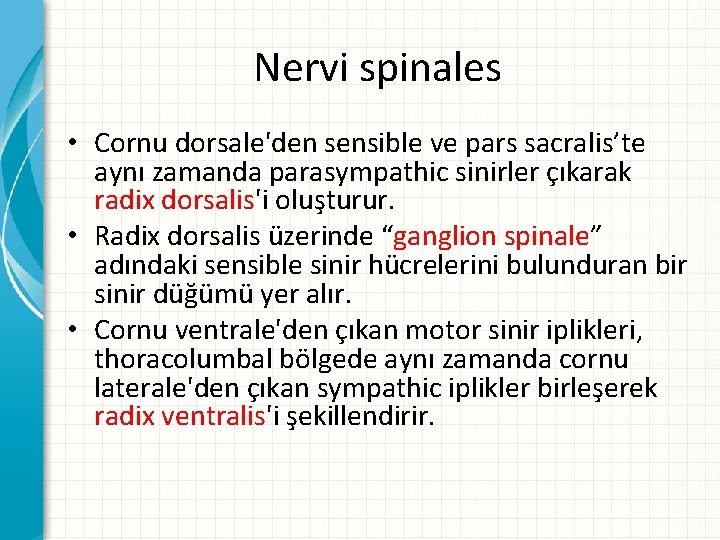 Nervi spinales

• Cornu dorsale'den sensible ve pars sacralis'te aynı zamanda parasympathic sinirler çıkarak radix dorsalis'i oluşturur.
• Radix dorsalis üzerinde "ganglion spinale" adındaki sensible sinir hücrelerini bulunduran bir sinir düğümü yer alır.
• Cornu ventrale'den çıkan motor sinir iplikleri, thoracolumbal bölgede aynı zamanda cornu laterale'den çıkan sympathic iplikler birleşerek radix ventralis'i şekillendirir.